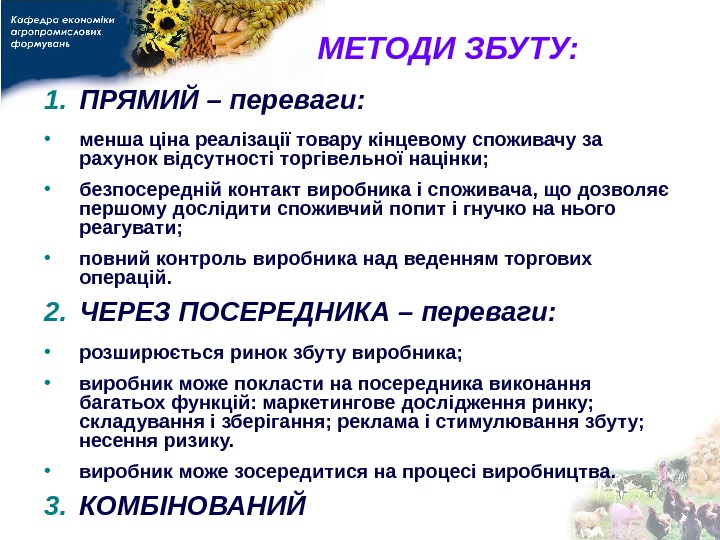 Кафедра економіки агропромислових формувань

МЕТОДИ ЗБУТУ:

1. ПРЯМИЙ – переваги:

• менша ціна реалізації товару кінцевому споживачу за рахунок відсутності торгівельної націнки;

• безпосередній контакт виробника і споживача, що дозволяє першому дослідити споживчий попит і гнучко на нього реагувати;

• повний контроль виробника над веденням торгових операцій.

2. ЧЕРЕЗ ПОСЕРЕДНИКА – переваги:

• розширюється ринок збуту виробника;

• виробник може покласти на посередника виконання багатьох функцій: маркетингове дослідження ринку; складування і зберігання; реклама і стимулювання збуту; несення ризику.

• виробник може зосередитися на процесі виробництва.

3. КОМБІНОВАНИЙ